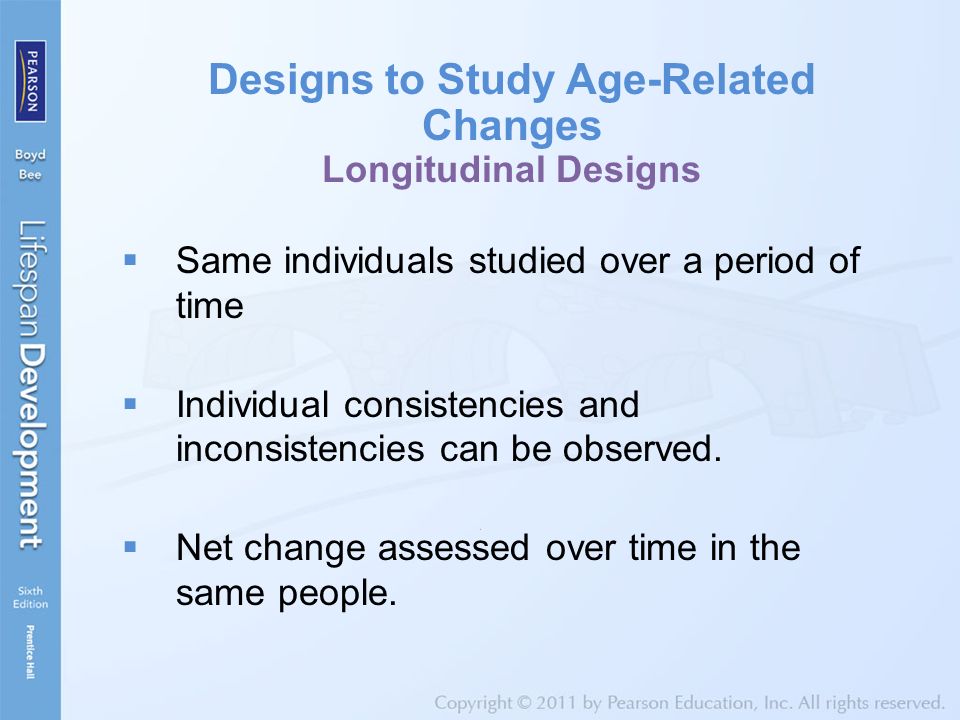 PEARSON

Boyd
Bee

Lifespan Development

Sixth Edition

Prentice Hall

Designs to Study Age-Related Changes
Longitudinal Designs

▪ Same individuals studied over a period of time

▪ Individual consistencies and inconsistencies can be observed.

▪ Net change assessed over time in the same people.

Copyright © 2011 by Pearson Education, Inc. All rights reserved.